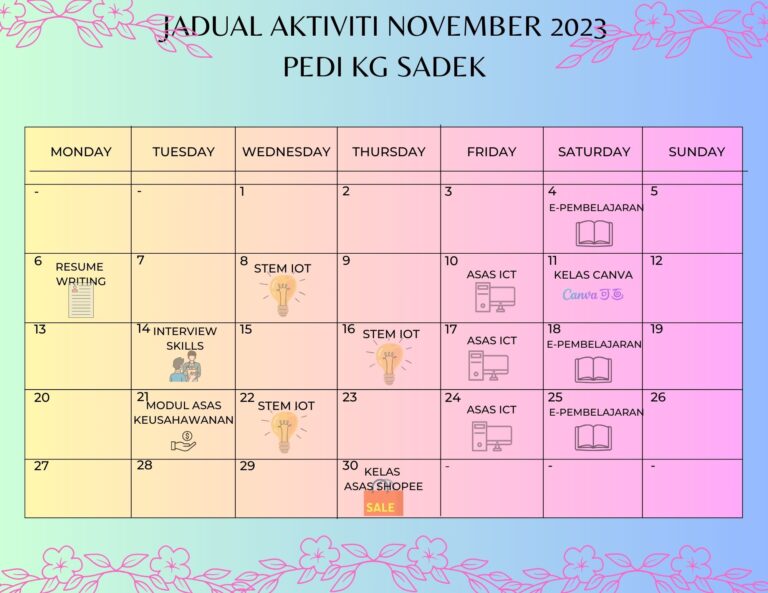 JADUAL AKTIVITI NOVEMBER 2023
PEDI KG SADEK

| MONDAY | TUESDAY | WEDNESDAY | THURSDAY | FRIDAY | SATURDAY | SUNDAY |
|---|---|---|---|---|---|---|
| - | - | 1 | 2 | 3 | 4 E-PEMBELAJARAN | 5 |
| 6 RESUME WRITING | 7 | 8 STEM IOT | 9 | 10 ASAS ICT | 11 KELAS CANVA Canva | 12 |
| 13 | 14 INTERVIEW SKILLS | 15 | 16 STEM IOT | 17 ASAS ICT | 18 E-PEMBELAJARAN | 19 |
| 20 | 21 MODUL ASAS KEUSAHAWANAN | 22 STEM IOT | 23 | 24 ASAS ICT | 25 E-PEMBELAJARAN | 26 |
| 27 | 28 | 29 | 30 KELAS ASAS SHOPEE SALE | - | - | - |